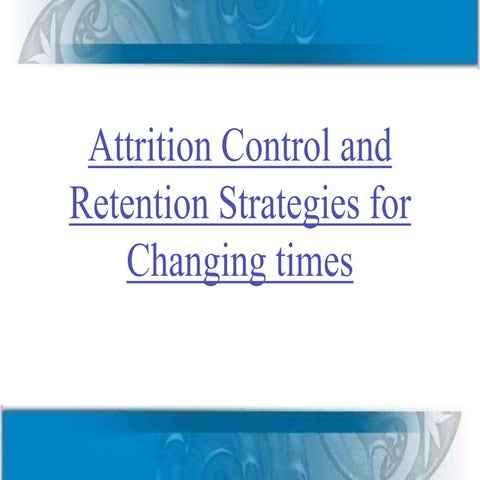 Attrition Control and Retention Strategies for Changing times